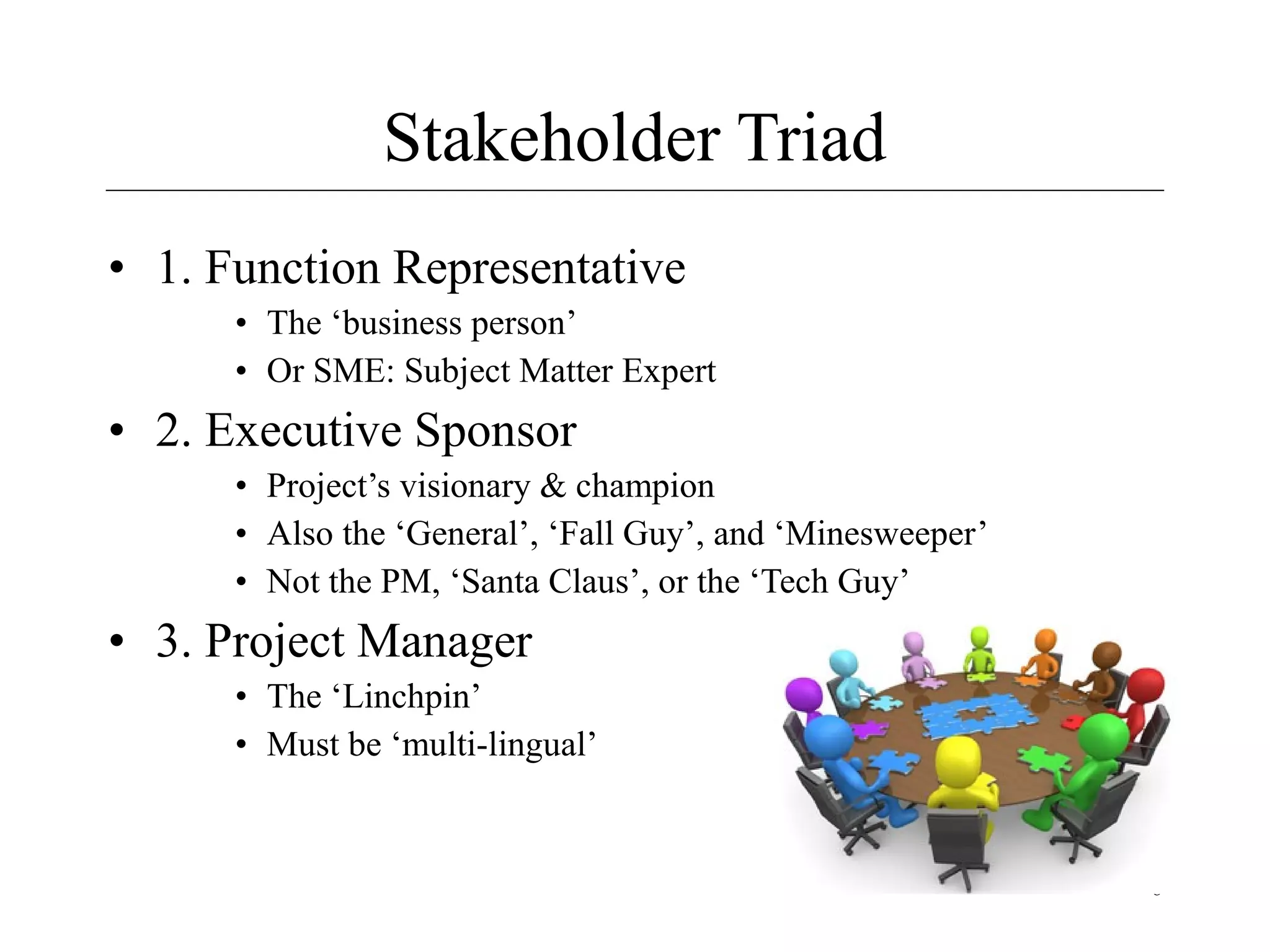 Stakeholder Triad

• 1. Function Representative
  • The ‘business person’
  • Or SME: Subject Matter Expert
• 2. Executive Sponsor
  • Project’s visionary & champion
  • Also the ‘General’, ‘Fall Guy’, and ‘Minesweeper’
  • Not the PM, ‘Santa Claus’, or the ‘Tech Guy’
• 3. Project Manager
  • The ‘Linchpin’
  • Must be ‘multi-lingual’